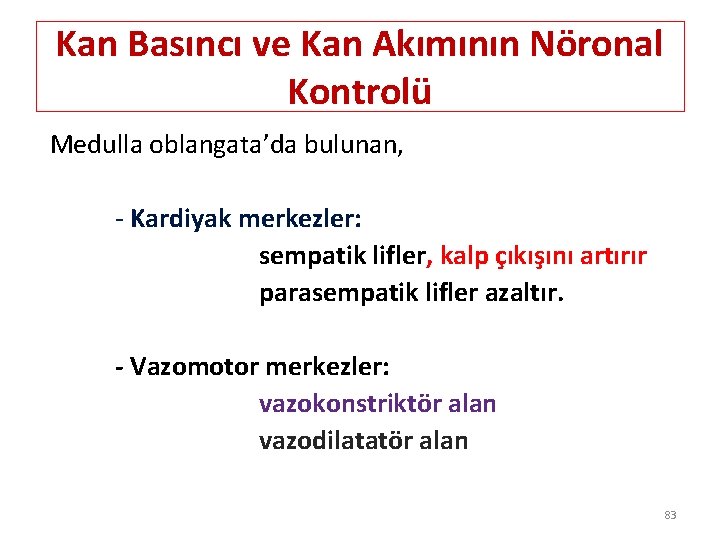 Kan Basıncı ve Kan Akımının Nöronal Kontrolü

Medulla oblangata'da bulunan,

- Kardiyak merkezler:
sempatik lifler, kalp çıkışını artırır
parasempatik lifler azaltır.

- Vazomotor merkezler:
vazokonstriktör alan
vazodilatatör alan

83